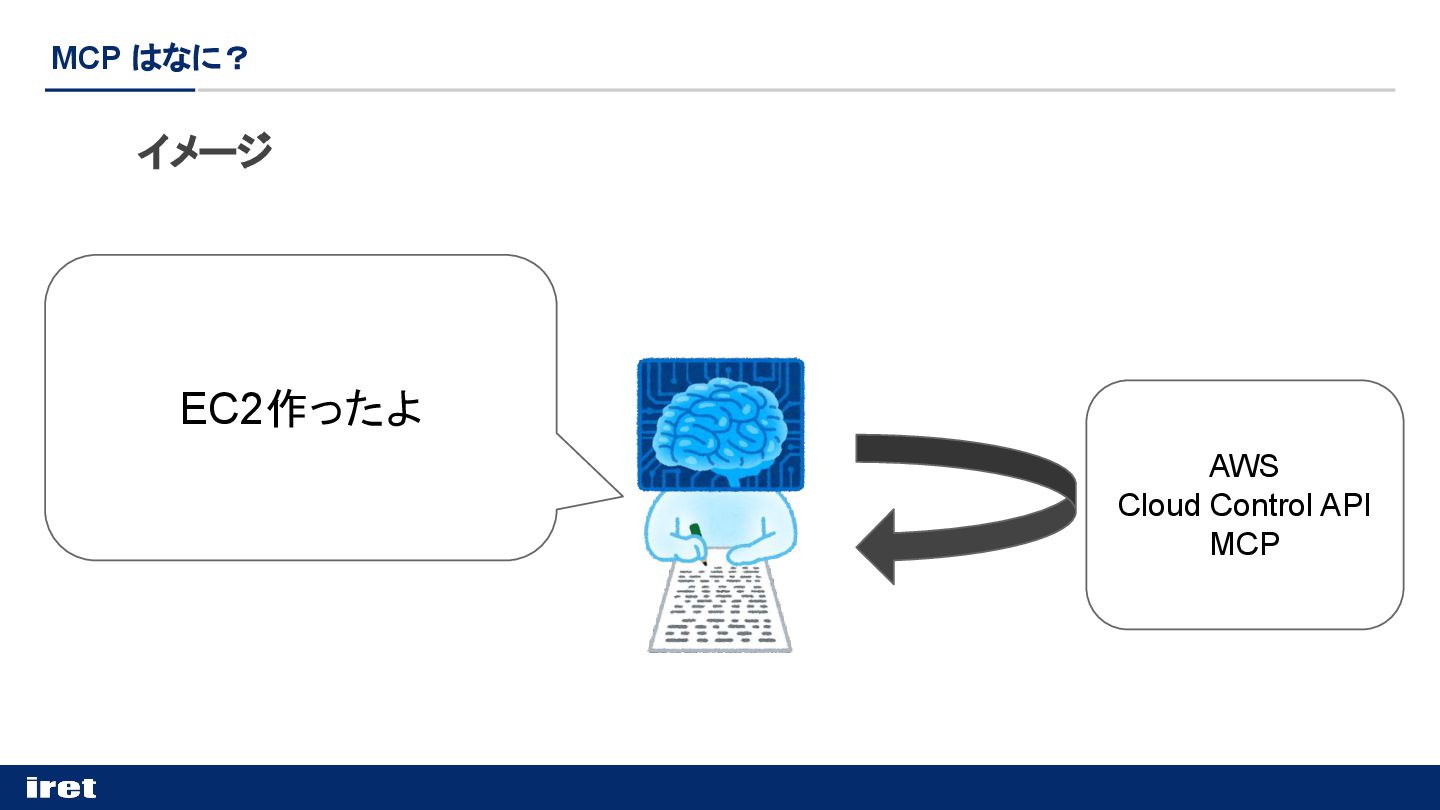 MCP はなに？

イメージ

EC2作ったよ

AWS
Cloud Control API
MCP

iret